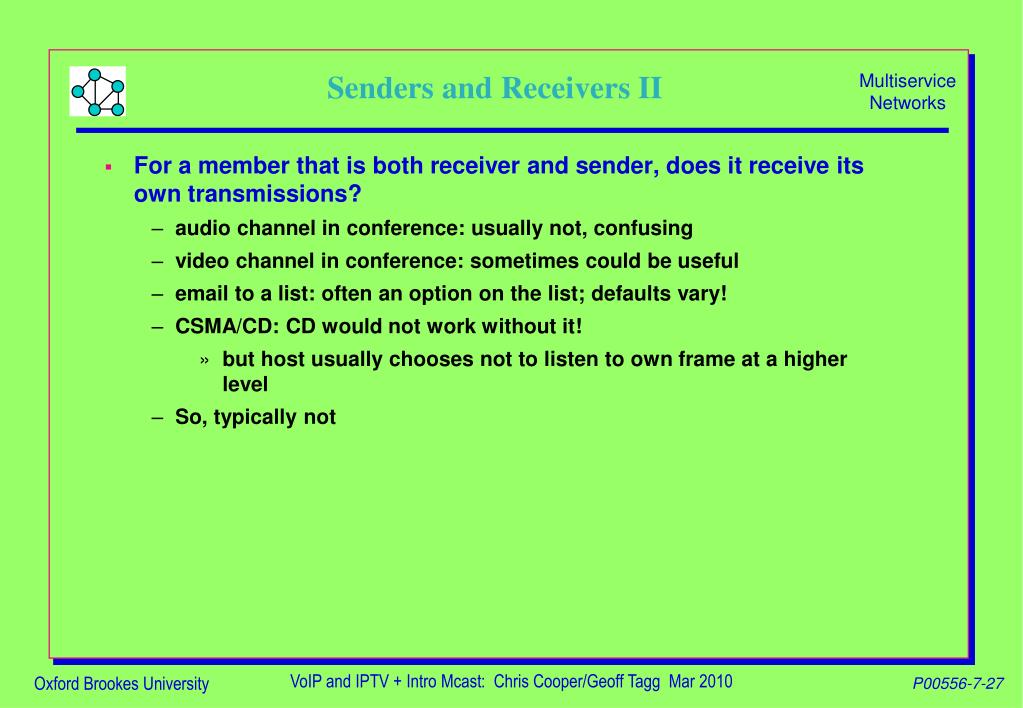 Senders and Receivers II

Multiservice Networks

▪ For a member that is both receiver and sender, does it receive its own transmissions?

– audio channel in conference: usually not, confusing

– video channel in conference: sometimes could be useful

– email to a list: often an option on the list; defaults vary!

– CSMA/CD: CD would not work without it!

» but host usually chooses not to listen to own frame at a higher level

– So, typically not

Oxford Brookes University

VoIP and IPTV + Intro Mcast: Chris Cooper/Geoff Tagg Mar 2010

P00556-7-27